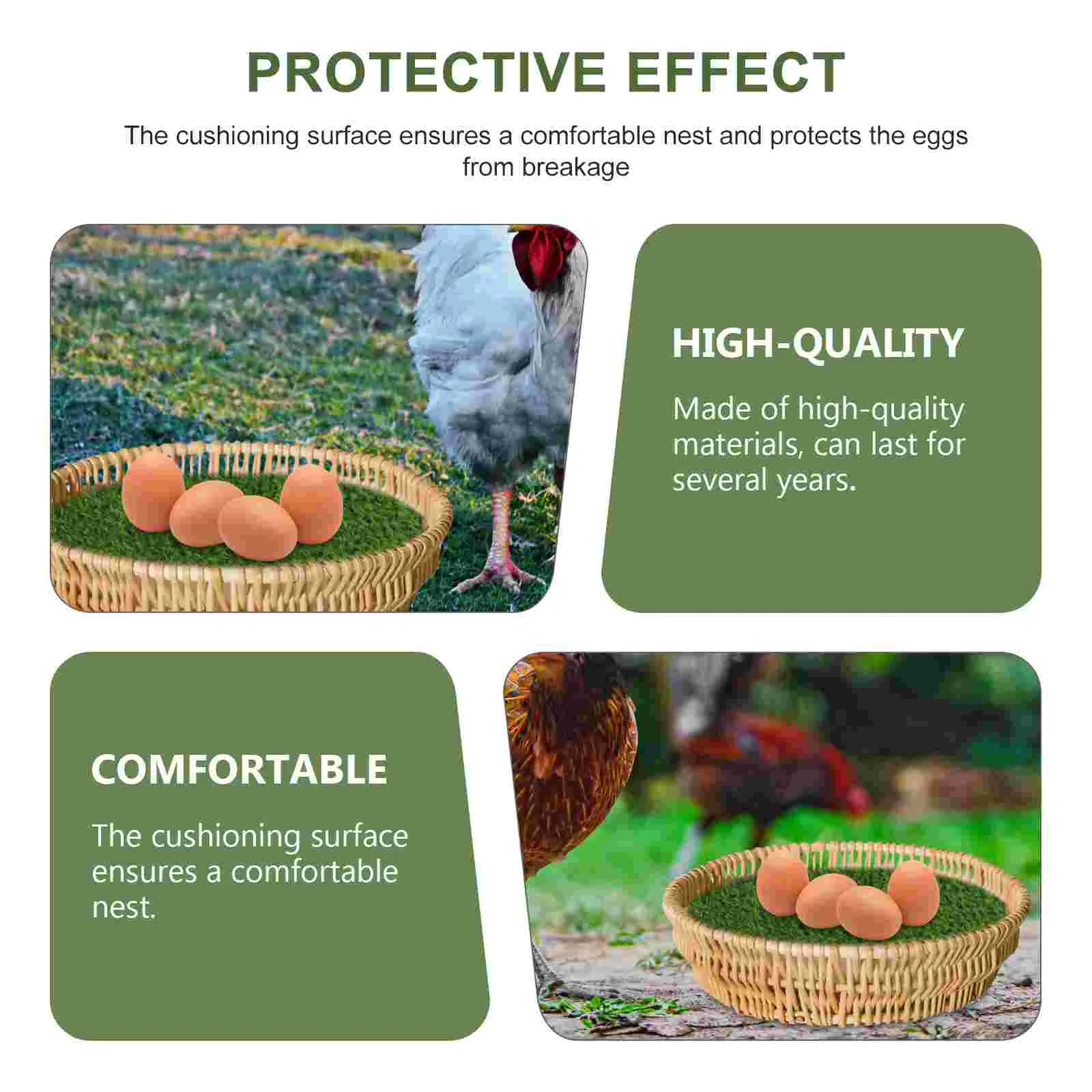 PROTECTIVE EFFECT

The cushioning surface ensures a comfortable nest and protects the eggs from breakage

HIGH-QUALITY

Made of high-quality materials, can last for several years.

COMFORTABLE

The cushioning surface ensures a comfortable nest.